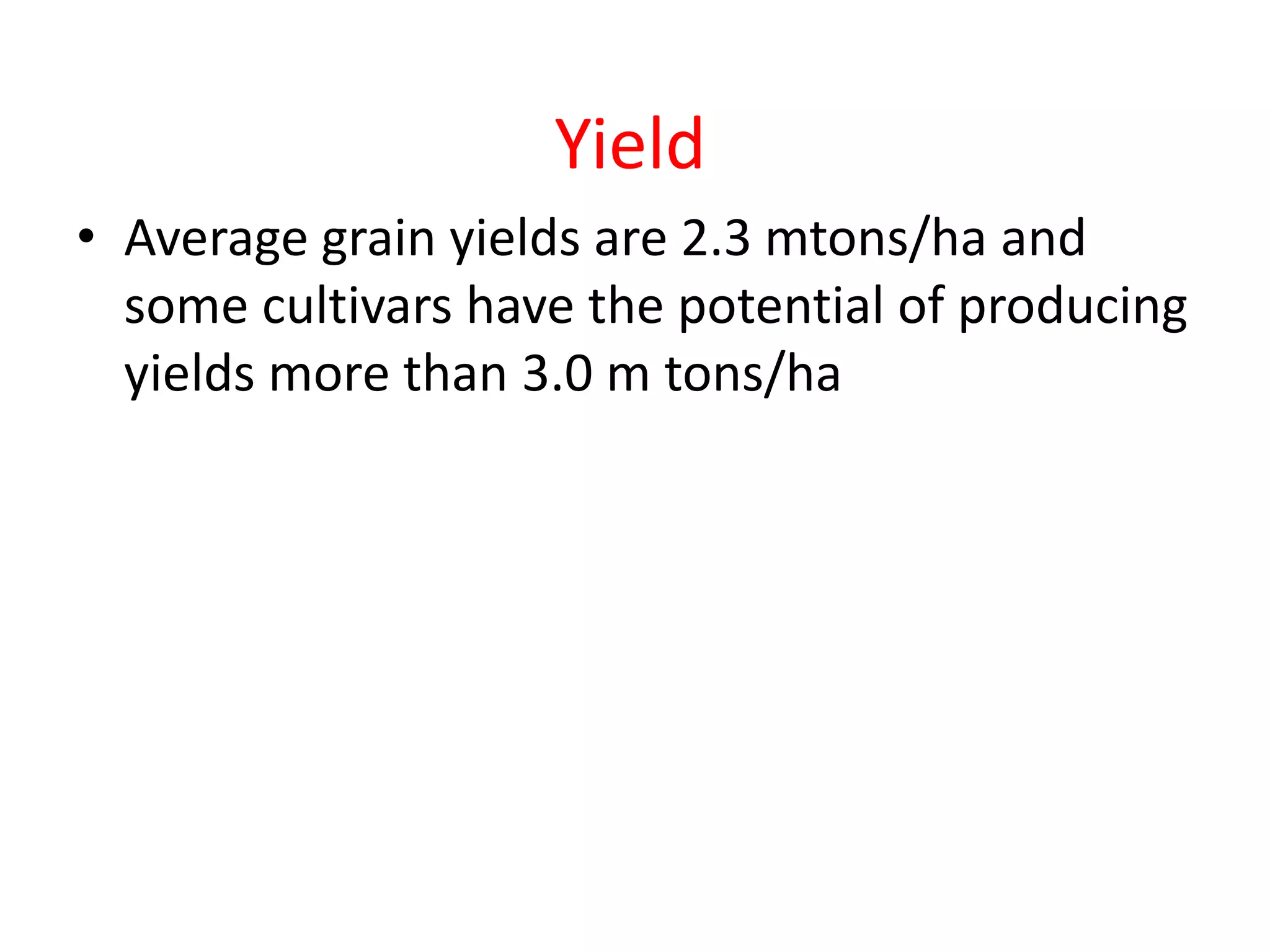 Yield

• Average grain yields are 2.3 mtons/ha and some cultivars have the potential of producing yields more than 3.0 m tons/ha